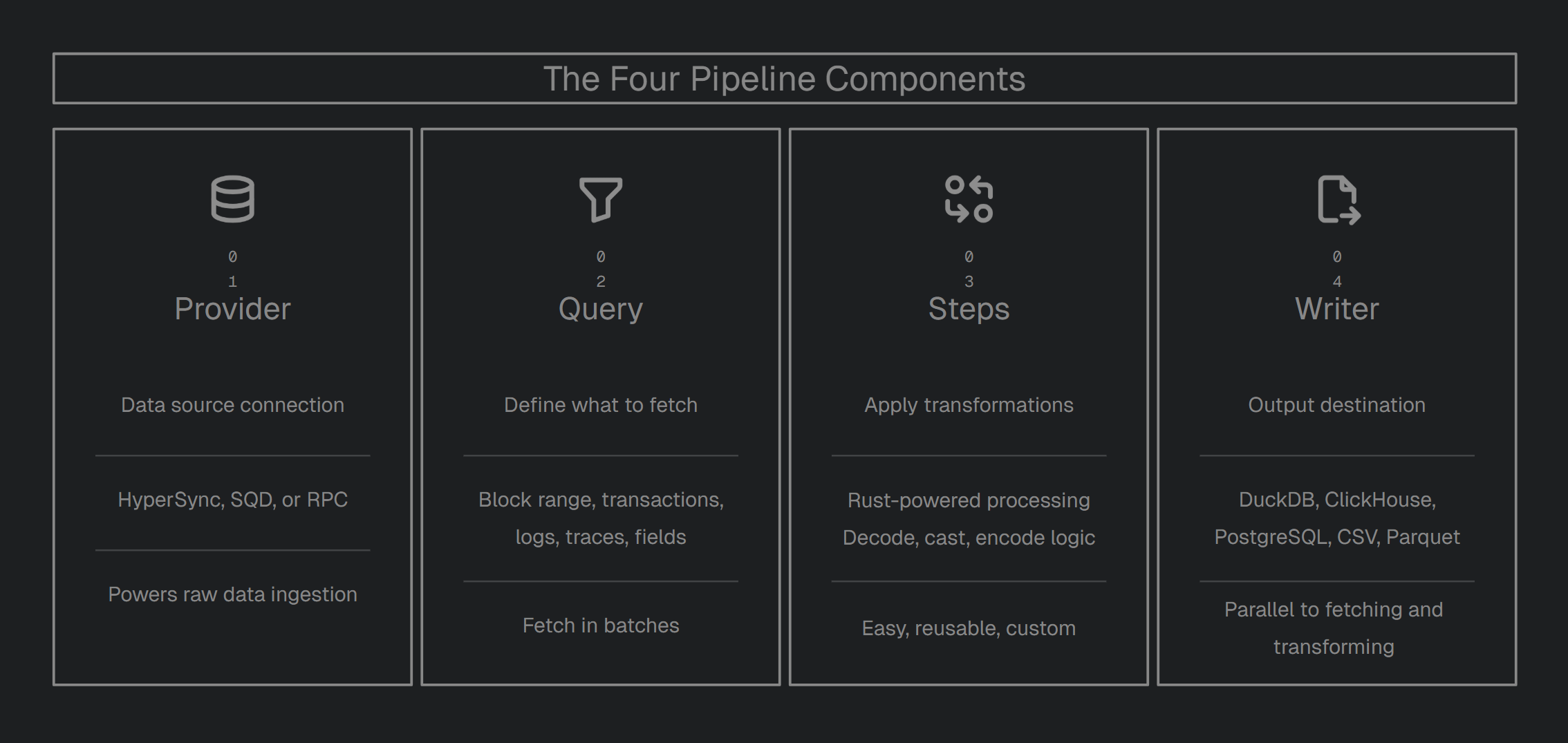 The Four Pipeline Components

0
1
Provider

Data source connection

HyperSync, SQD, or RPC

Powers raw data ingestion

0
2
Query

Define what to fetch

Block range, transactions, logs, traces, fields

Fetch in batches

0
3
Steps

Apply transformations

Rust-powered processing Decode, cast, encode logic

Easy, reusable, custom

0
4
Writer

Output destination

DuckDB, ClickHouse, PostgreSQL, CSV, Parquet

Parallel to fetching and transforming